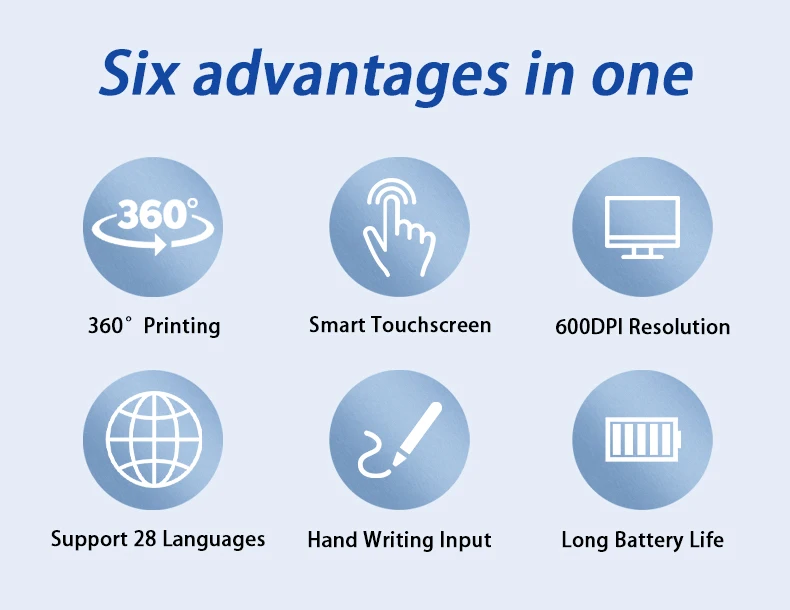 Six advantages in one

360°

360° Printing

Smart Touchscreen

600DPI Resolution

Support 28 Languages

Hand Writing Input

Long Battery Life